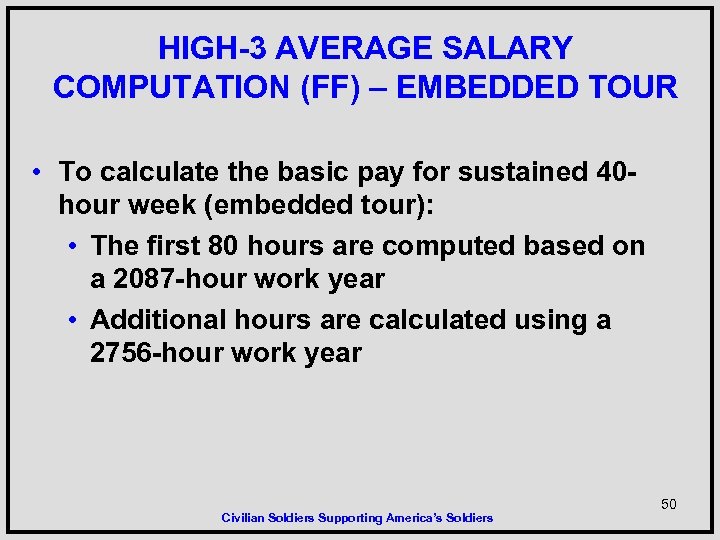 HIGH-3 AVERAGE SALARY COMPUTATION (FF) – EMBEDDED TOUR

• To calculate the basic pay for sustained 40-hour week (embedded tour):
  • The first 80 hours are computed based on a 2087-hour work year
  • Additional hours are calculated using a 2756-hour work year

50

Civilian Soldiers Supporting America's Soldiers